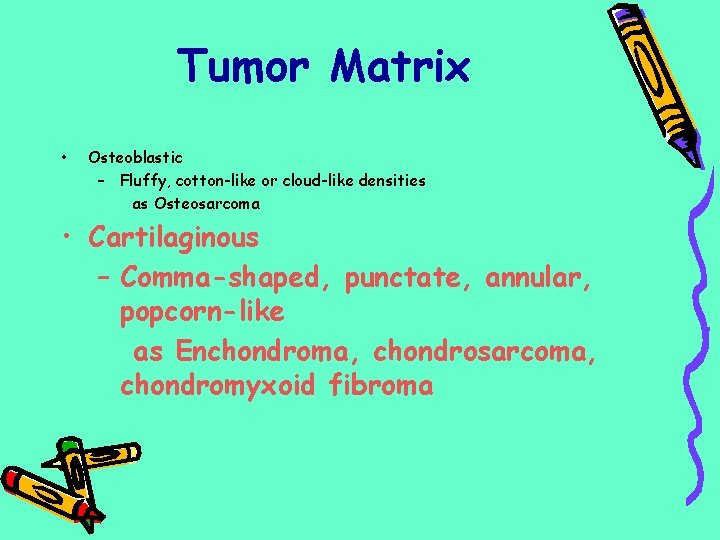 Tumor Matrix

• Osteoblastic
– Fluffy, cotton-like or cloud-like densities as Osteosarcoma

• Cartilaginous
– Comma-shaped, punctate, annular, popcorn-like
as Enchondroma, chondrosarcoma, chondromyxoid fibroma